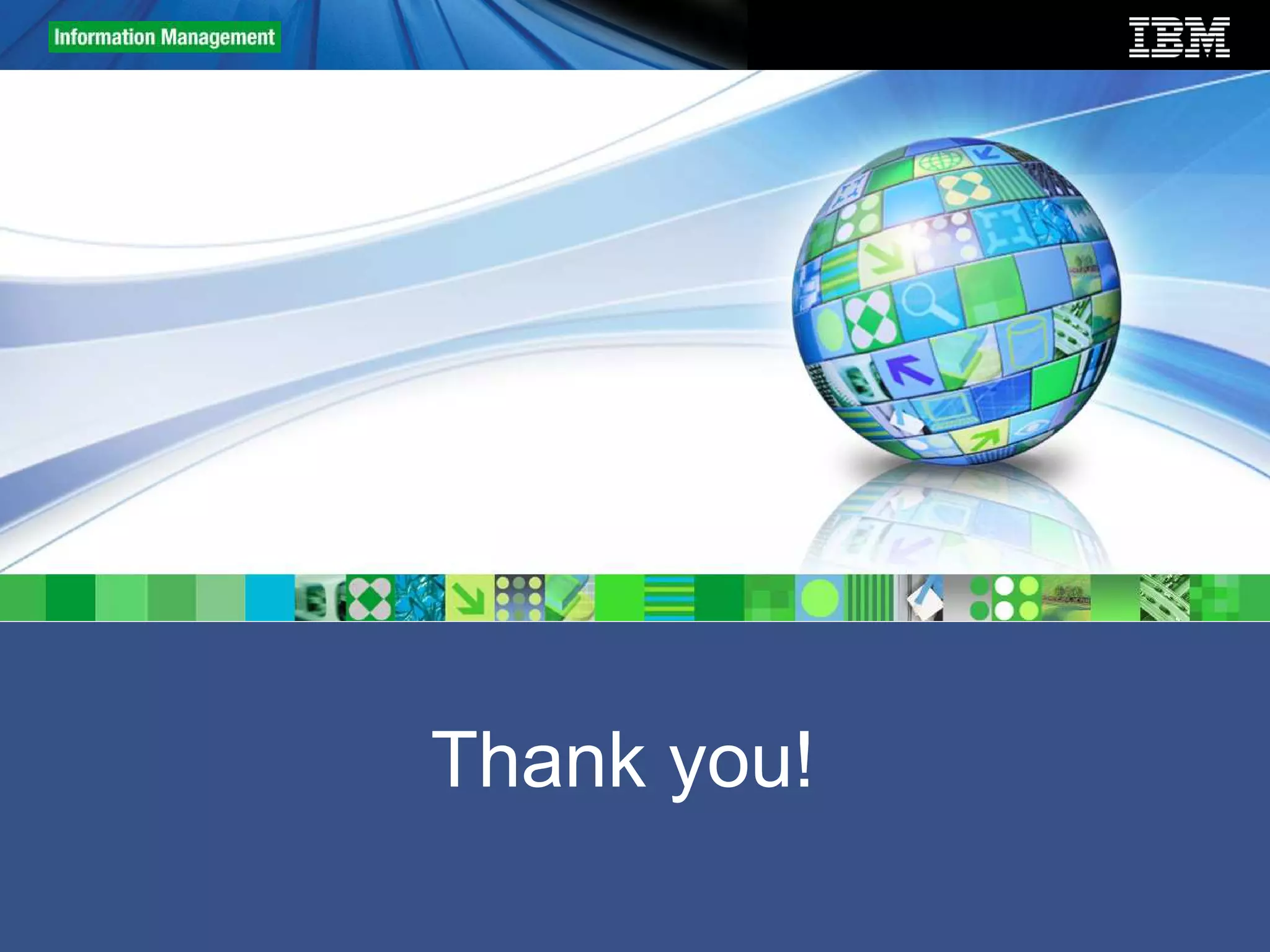 Information Management

IBM

Thank you!